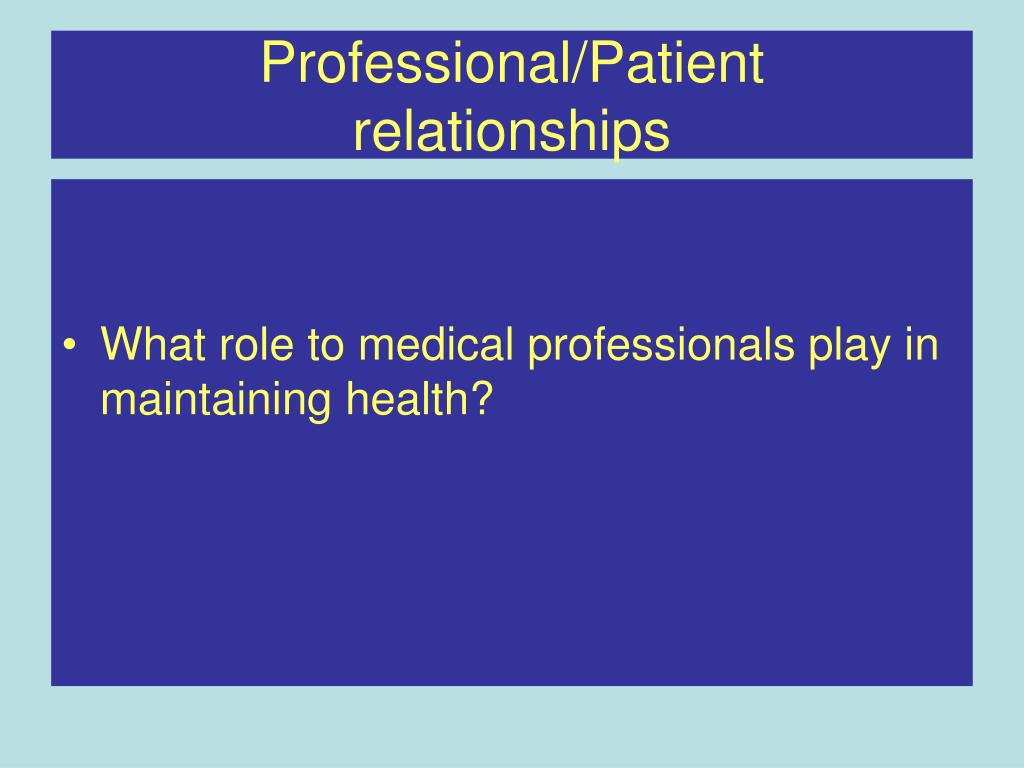 Professional/Patient relationships

• What role to medical professionals play in maintaining health?